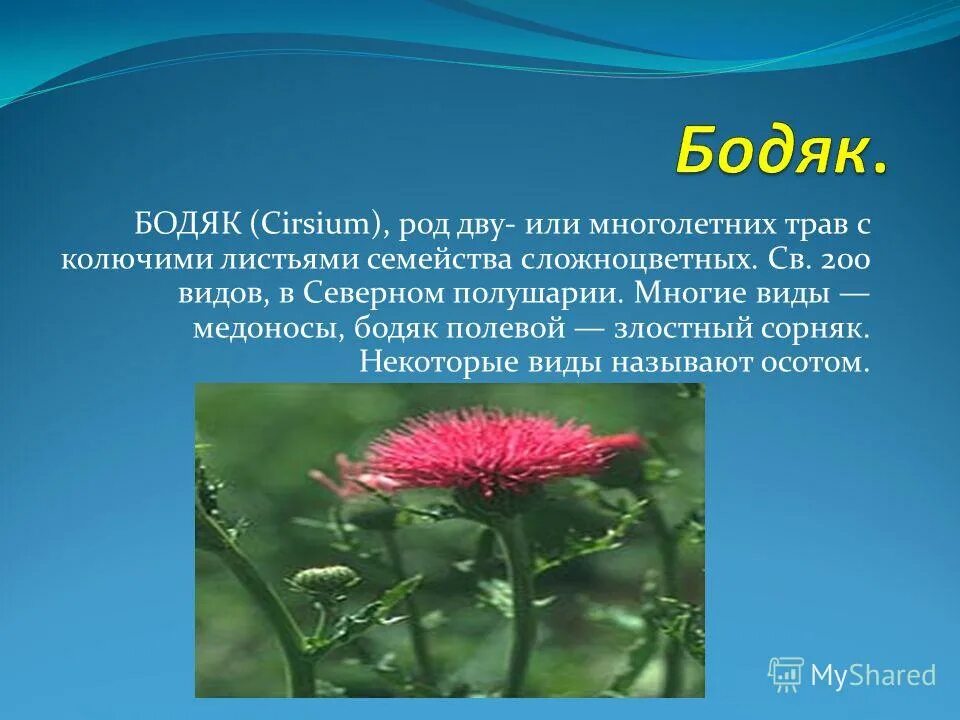 Бодяк.

БОДЯК (Cirsium), род дву- или многолетних трав с колючими листьями семейства сложноцветных. Св. 200 видов, в Северном полушарии. Многие виды — медоносы, бодяк полевой — злостный сорняк. Некоторые виды называют осотом.

MyShared